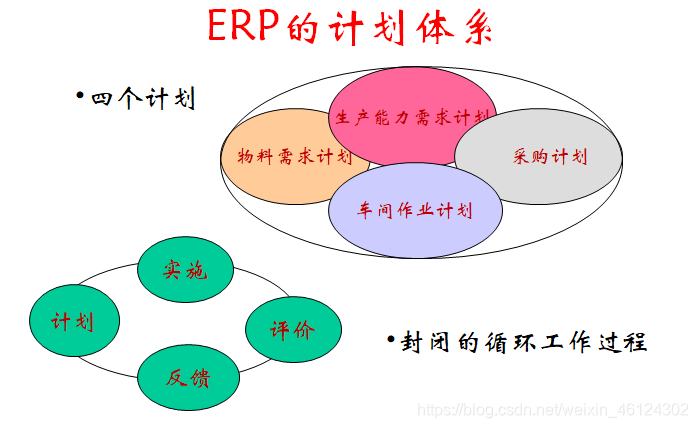 ERP的计划体系

•四个计划

生产能力需求计划

物料需求计划

采购计划

车间作业计划

实施

计划

评价

反馈

•封闭的循环工作过程

https://blog.csdn.net/weixin_46124302